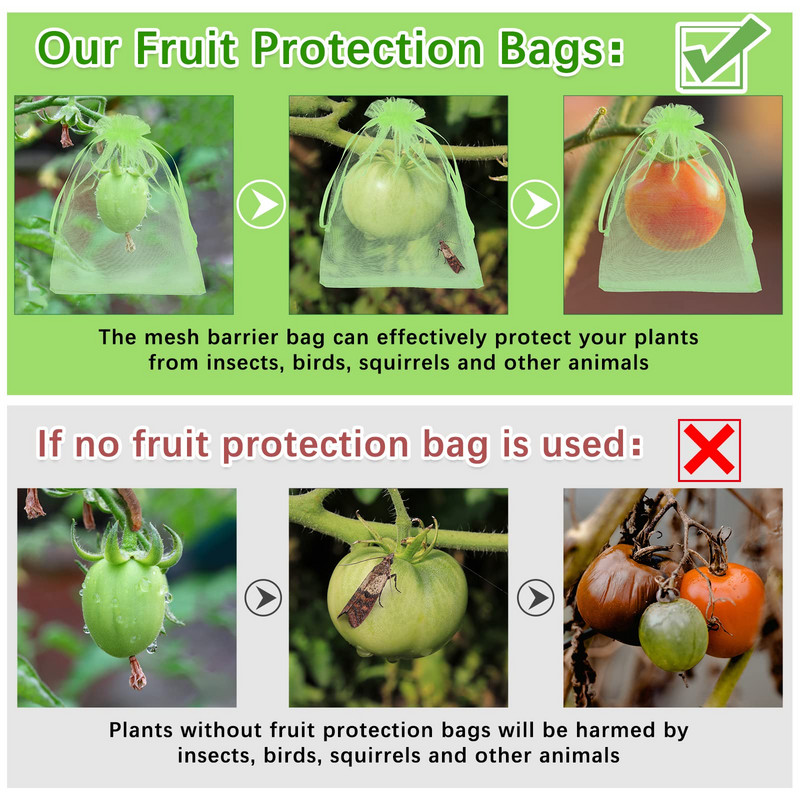 Our Fruit Protection Bags:

The mesh barrier bag can effectively protect your plants from insects, birds, squirrels and other animals

If no fruit protection bag is used:

Plants without fruit protection bags will be harmed by insects, birds, squirrels and other animals